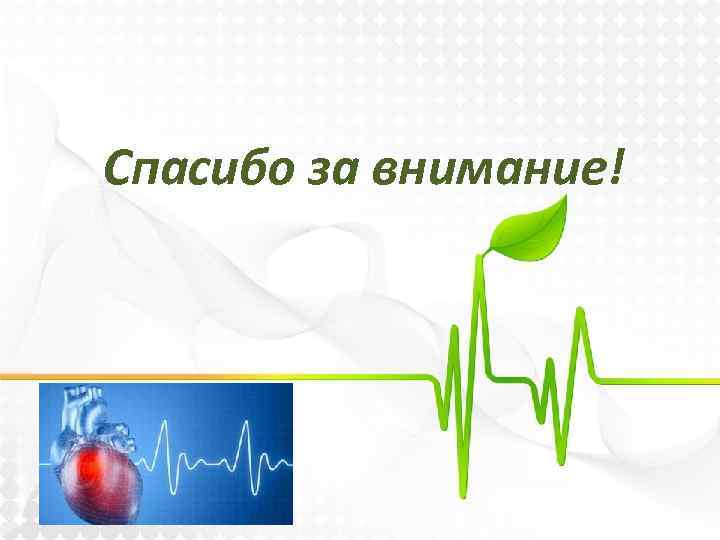 Спасибо за внимание!